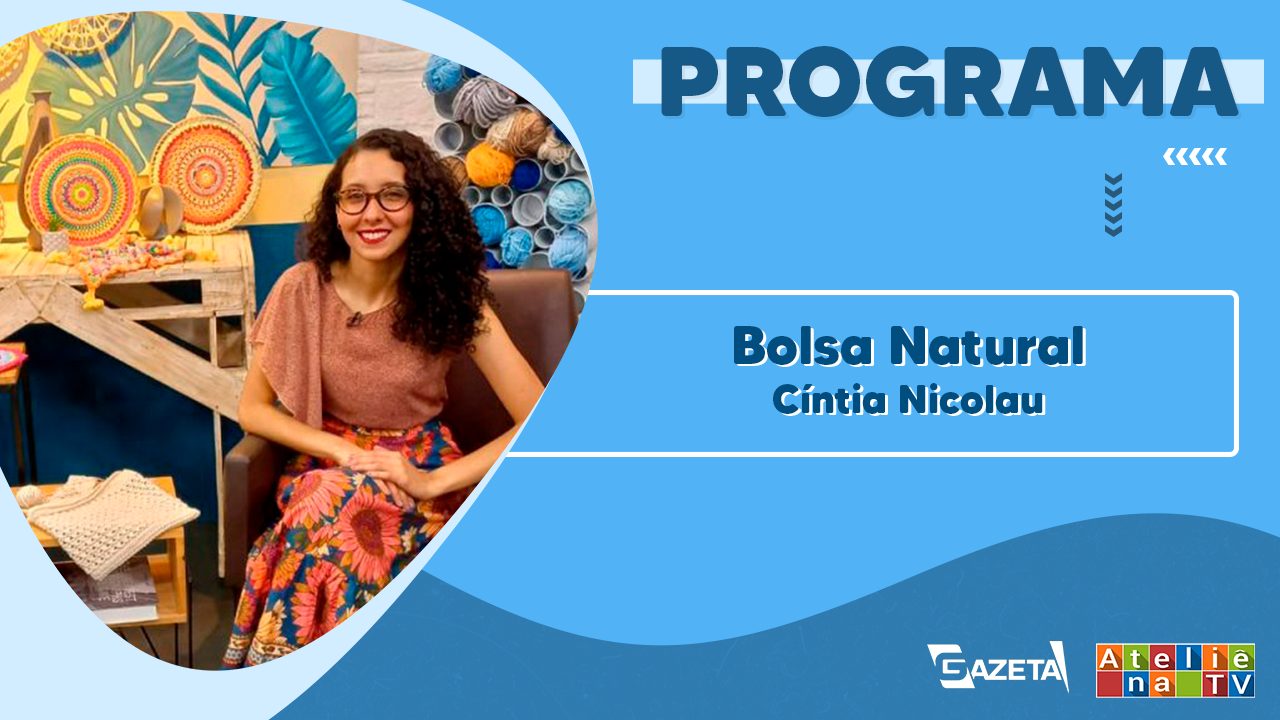 PROGRAMA

Bolsa Natural
Cíntia Nicolau

GAZETA

Ateliê na TV